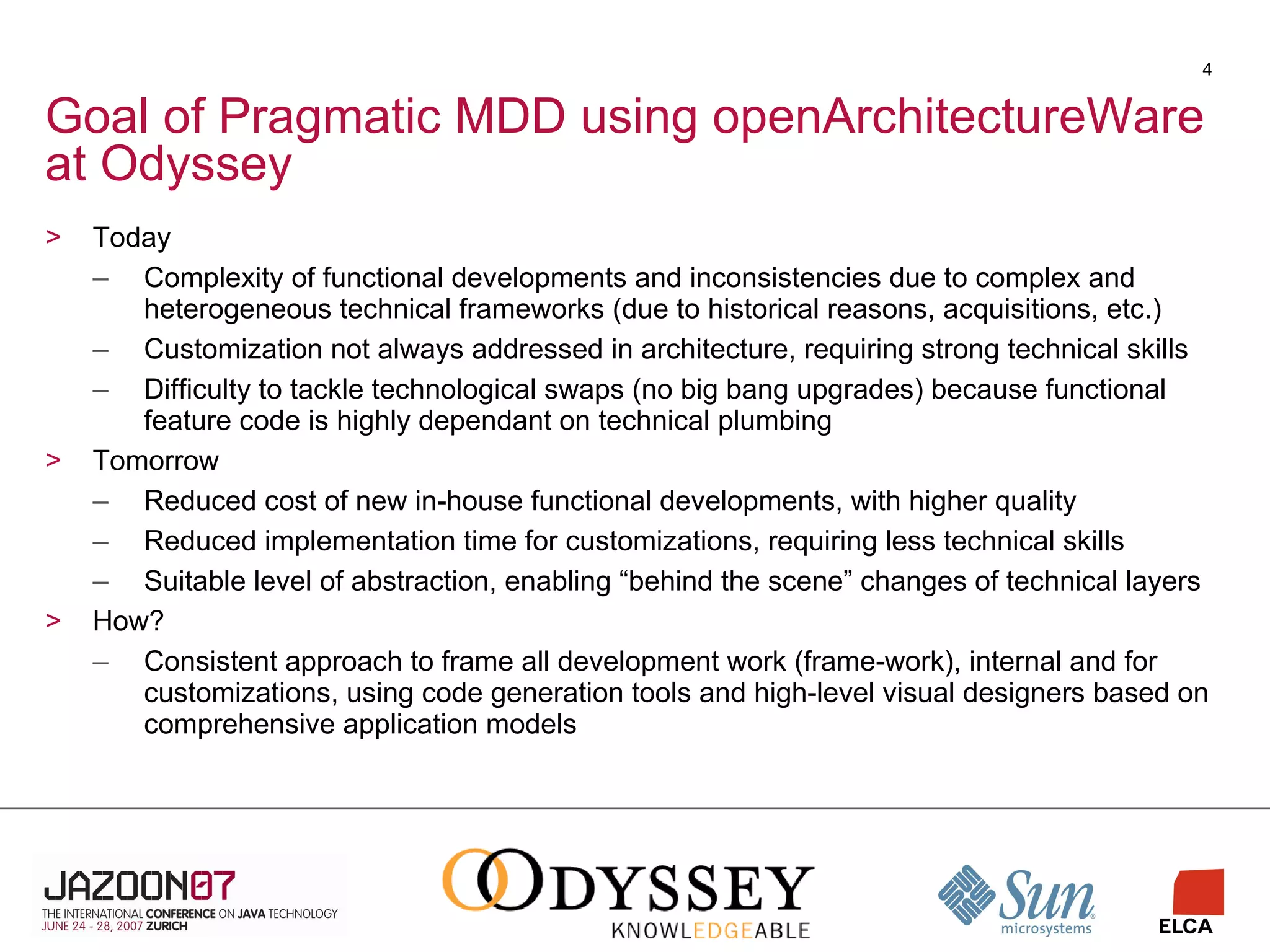 4

Goal of Pragmatic MDD using openArchitectureWare at Odyssey

> Today
– Complexity of functional developments and inconsistencies due to complex and heterogeneous technical frameworks (due to historical reasons, acquisitions, etc.)
– Customization not always addressed in architecture, requiring strong technical skills
– Difficulty to tackle technological swaps (no big bang upgrades) because functional feature code is highly dependant on technical plumbing
> Tomorrow
– Reduced cost of new in-house functional developments, with higher quality
– Reduced implementation time for customizations, requiring less technical skills
– Suitable level of abstraction, enabling “behind the scene” changes of technical layers
> How?
– Consistent approach to frame all development work (frame-work), internal and for customizations, using code generation tools and high-level visual designers based on comprehensive application models

JAZOON07
THE INTERNATIONAL CONFERENCE ON JAVA TECHNOLOGY
JUNE 24 - 28, 2007 ZURICH

ODYSSEY
KNOWLEDGEABLE

Sun microsystems

ELCA